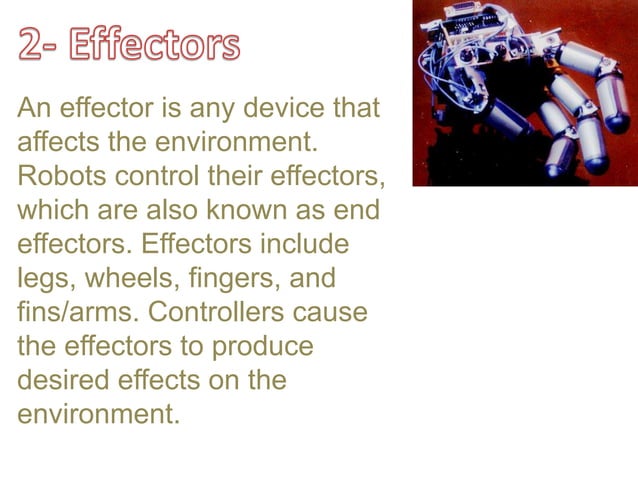 2- Effectors

An effector is any device that affects the environment. Robots control their effectors, which are also known as end effectors. Effectors include legs, wheels, fingers, and fins/arms. Controllers cause the effectors to produce desired effects on the environment.